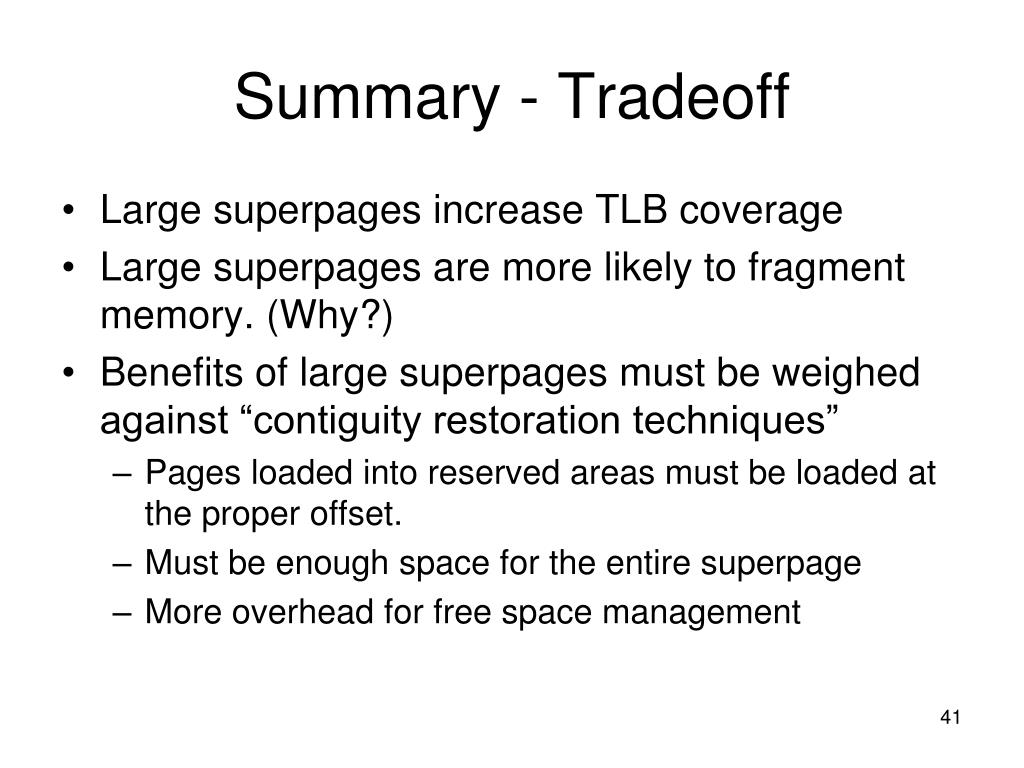 Summary - Tradeoff

• Large superpages increase TLB coverage
• Large superpages are more likely to fragment memory. (Why?)
• Benefits of large superpages must be weighed against “contiguity restoration techniques”
– Pages loaded into reserved areas must be loaded at the proper offset.
– Must be enough space for the entire superpage
– More overhead for free space management

41